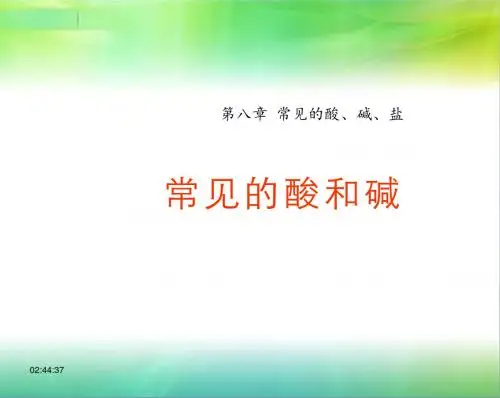 第八章 常见的酸、碱、盐

常见的酸和碱

02:44:37